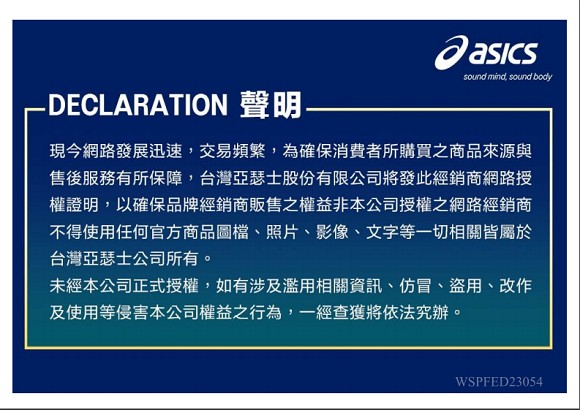 asics
sound mind, sound body

DECLARATION 聲明

現今網路發展迅速，交易頻繁，為確保消費者所購買之商品來源與售後服務有所保障，台灣亞瑟士股份有限公司將發此經銷商網路授權證明，以確保品牌經銷商販售之權益非本公司授權之網路經銷商不得使用任何官方商品圖檔、照片、影像、文字等一切相關皆屬於台灣亞瑟士公司所有。

未經本公司正式授權，如有涉及濫用相關資訊、仿冒、盜用、改作及使用等侵害本公司權益之行為，一經查獲將依法究辦。

WSPFED23054